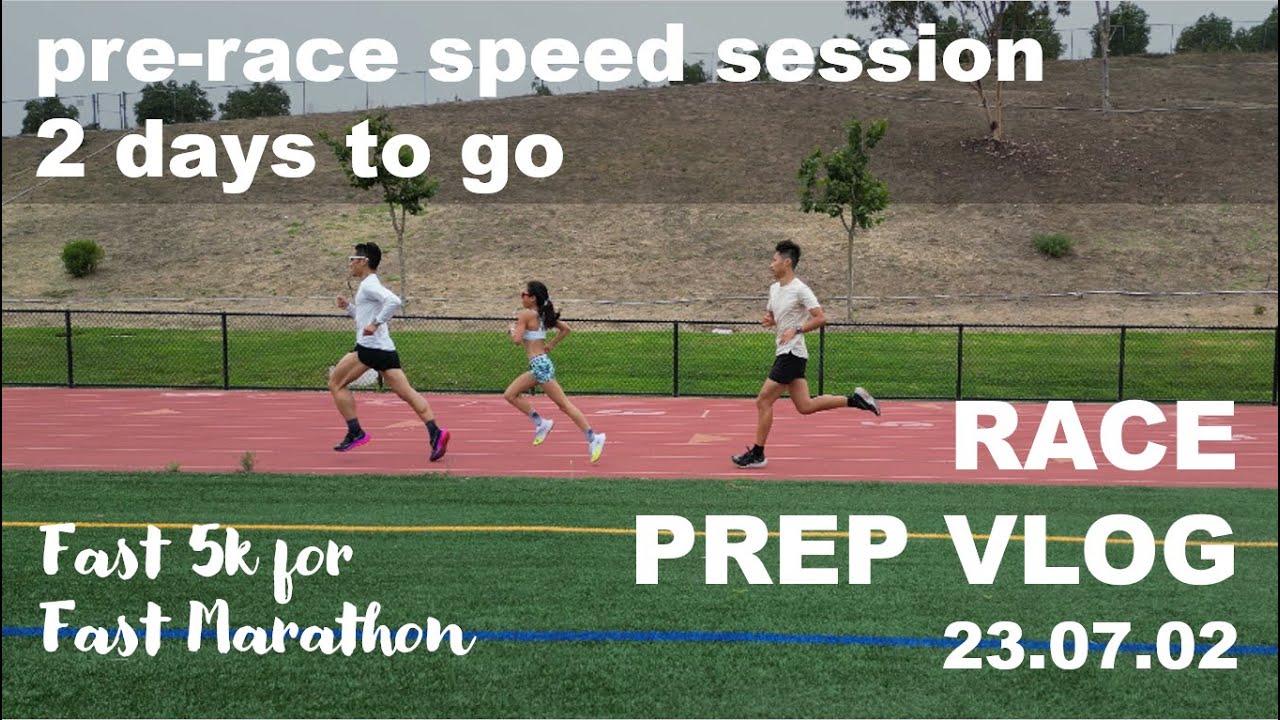 pre-race speed session
2 days to go

RACE
PREP VLOG
23.07.02

Fast 5k for
Fast Marathon